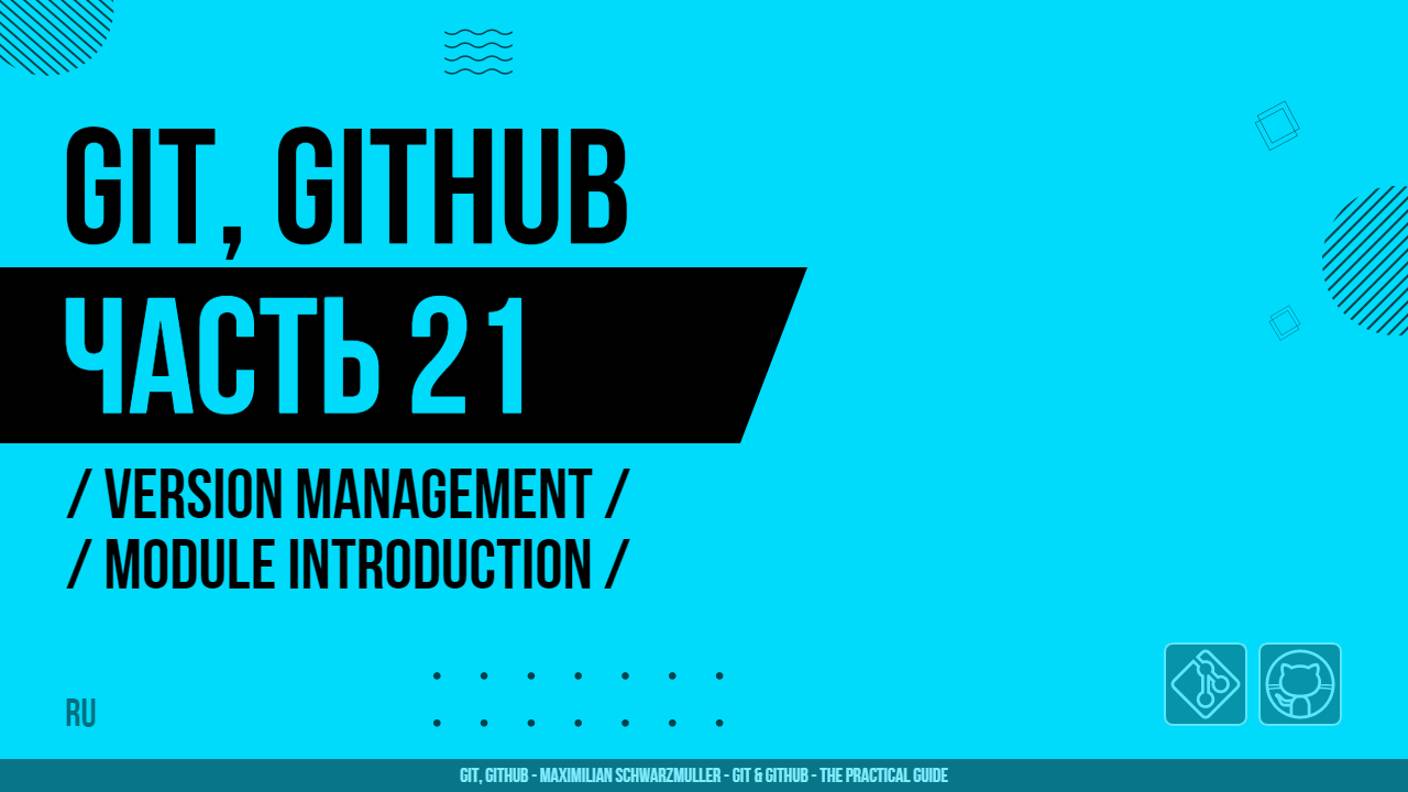 GIT, GITHUB
ЧАСТЬ 21
/ VERSION MANAGEMENT /
/ MODULE INTRODUCTION /

RU

GIT, GITHUB - MAXIMILIAN SCHWARZMULLER - GIT & GITHUB - THE PRACTICAL GUIDE